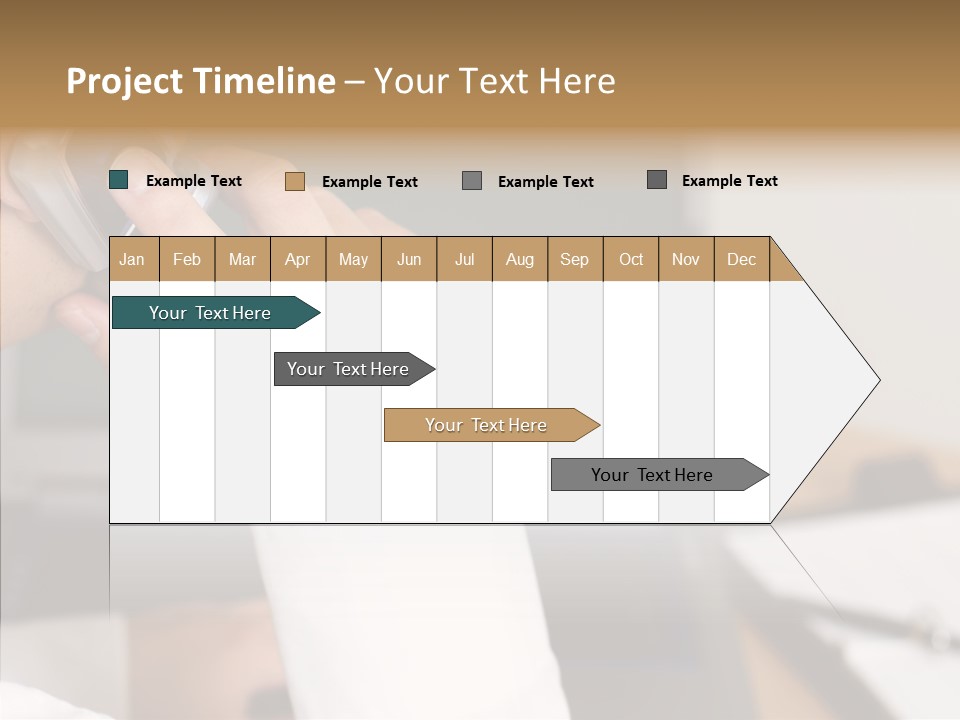 Project Timeline – Your Text Here

Example Text
Example Text
Example Text
Example Text

| Jan | Feb | Mar | Apr | May | Jun | Jul | Aug | Sep | Oct | Nov | Dec |
|---|---|---|---|---|---|---|---|---|---|---|---|

Your Text Here

Your Text Here

Your Text Here

Your Text Here